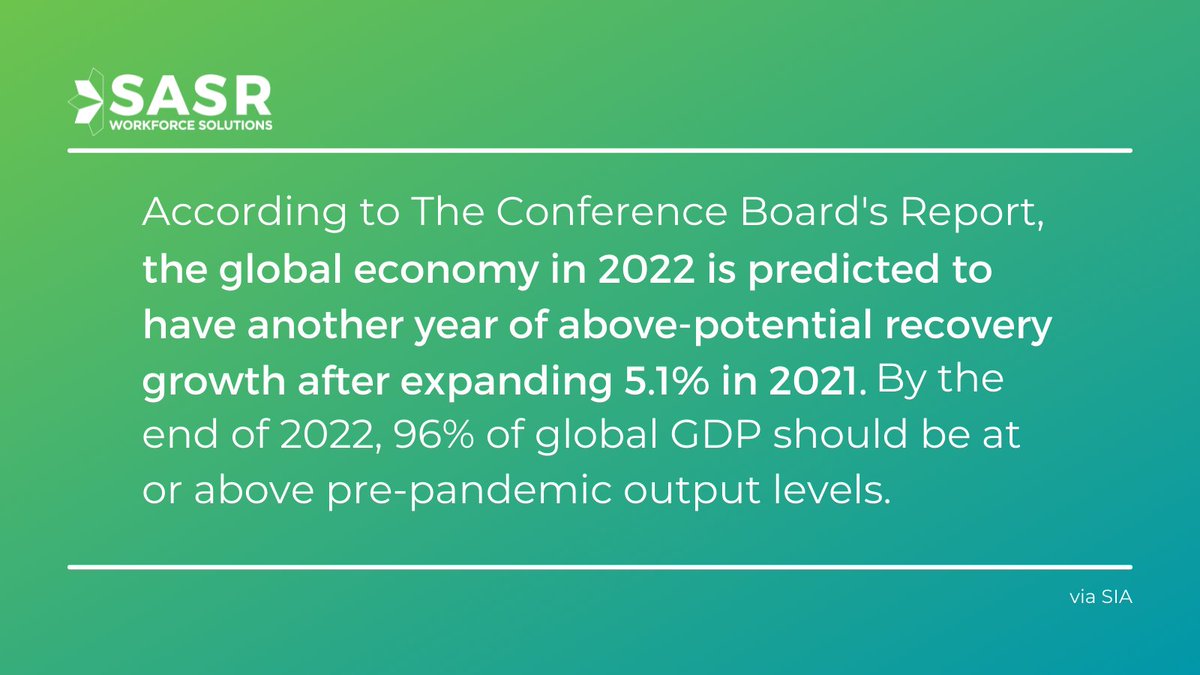 SASR
WORKFORCE SOLUTIONS

According to The Conference Board's Report, the global economy in 2022 is predicted to have another year of above-potential recovery growth after expanding 5.1% in 2021. By the end of 2022, 96% of global GDP should be at or above pre-pandemic output levels.

via SIA